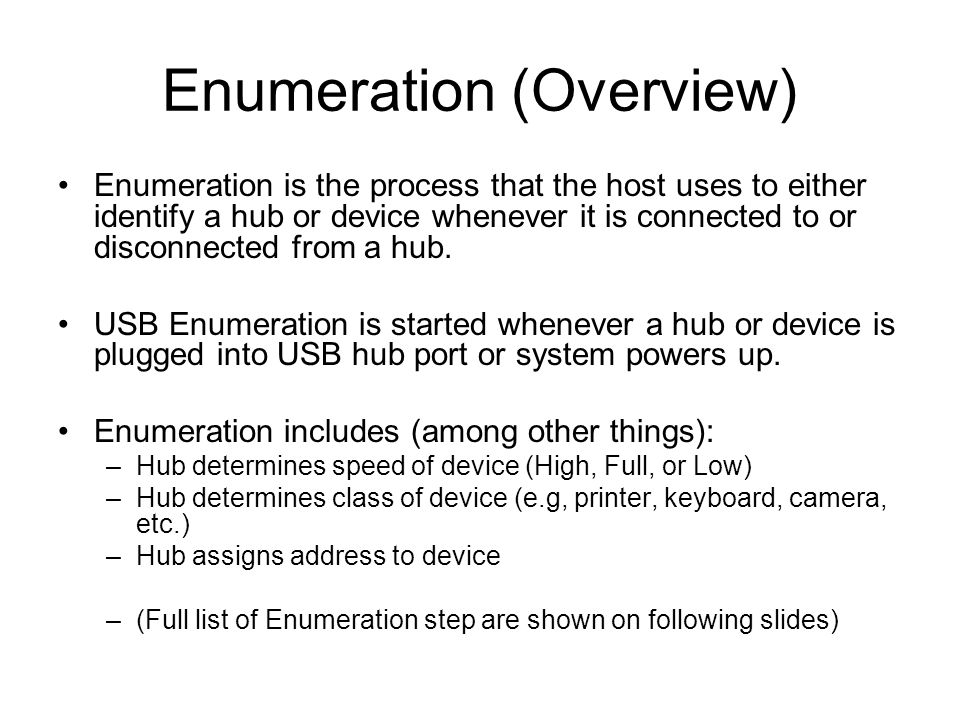 Enumeration (Overview)

• Enumeration is the process that the host uses to either identify a hub or device whenever it is connected to or disconnected from a hub.

• USB Enumeration is started whenever a hub or device is plugged into USB hub port or system powers up.

• Enumeration includes (among other things):
– Hub determines speed of device (High, Full, or Low)
– Hub determines class of device (e.g, printer, keyboard, camera, etc.)
– Hub assigns address to device

– (Full list of Enumeration step are shown on following slides)